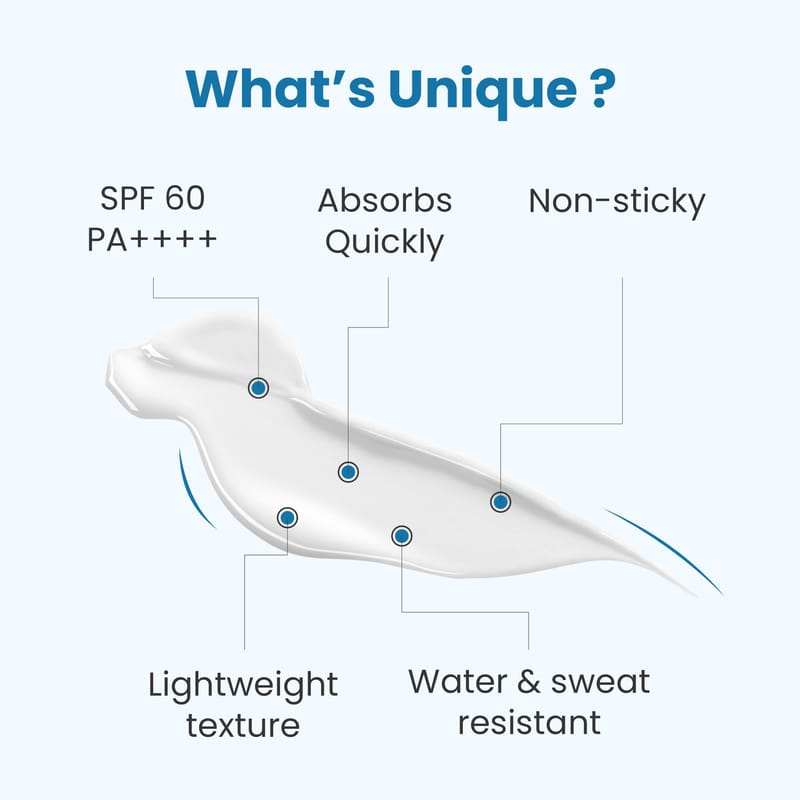 What's Unique ?

SPF 60
PA++++

Absorbs
Quickly

Non-sticky

Lightweight
texture

Water & sweat
resistant